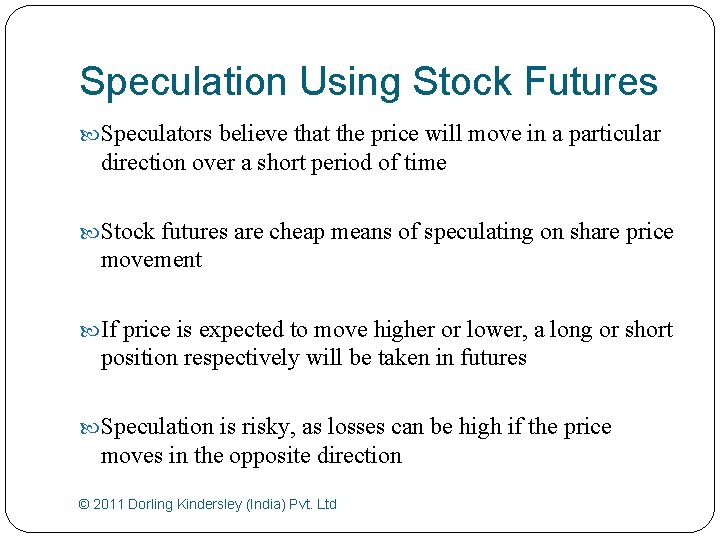 Speculation Using Stock Futures

Speculators believe that the price will move in a particular direction over a short period of time

Stock futures are cheap means of speculating on share price movement

If price is expected to move higher or lower, a long or short position respectively will be taken in futures

Speculation is risky, as losses can be high if the price moves in the opposite direction

© 2011 Dorling Kindersley (India) Pvt. Ltd